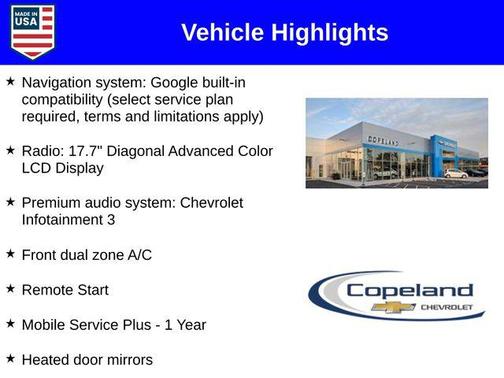 MADE IN USA

Vehicle Highlights

★ Navigation system: Google built-in compatibility (select service plan required, terms and limitations apply)

★ Radio: 17.7" Diagonal Advanced Color LCD Display

★ Premium audio system: Chevrolet Infotainment 3

★ Front dual zone A/C

★ Remote Start

★ Mobile Service Plus - 1 Year

★ Heated door mirrors

COPELAND

Copeland CHEVROLET